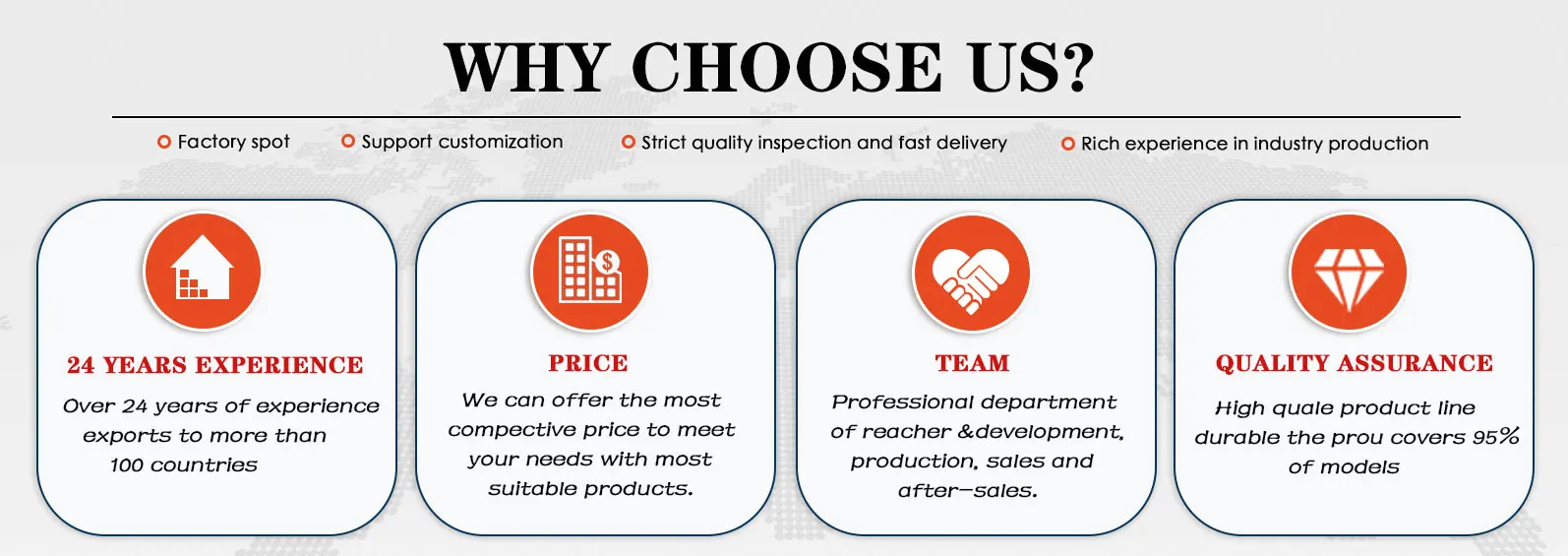 WHY CHOOSE US?

Factory spot
Support customization
Strict quality inspection and fast delivery
Rich experience in industry production

24 YEARS EXPERIENCE
Over 24 years of experience exports to more than 100 countries

PRICE
We can offer the most compective price to meet your needs with most suitable products.

TEAM
Professional department of reacher &development, production, sales and after-sales.

QUALITY ASSURANCE
High quale product line durable the prou covers 95% of models